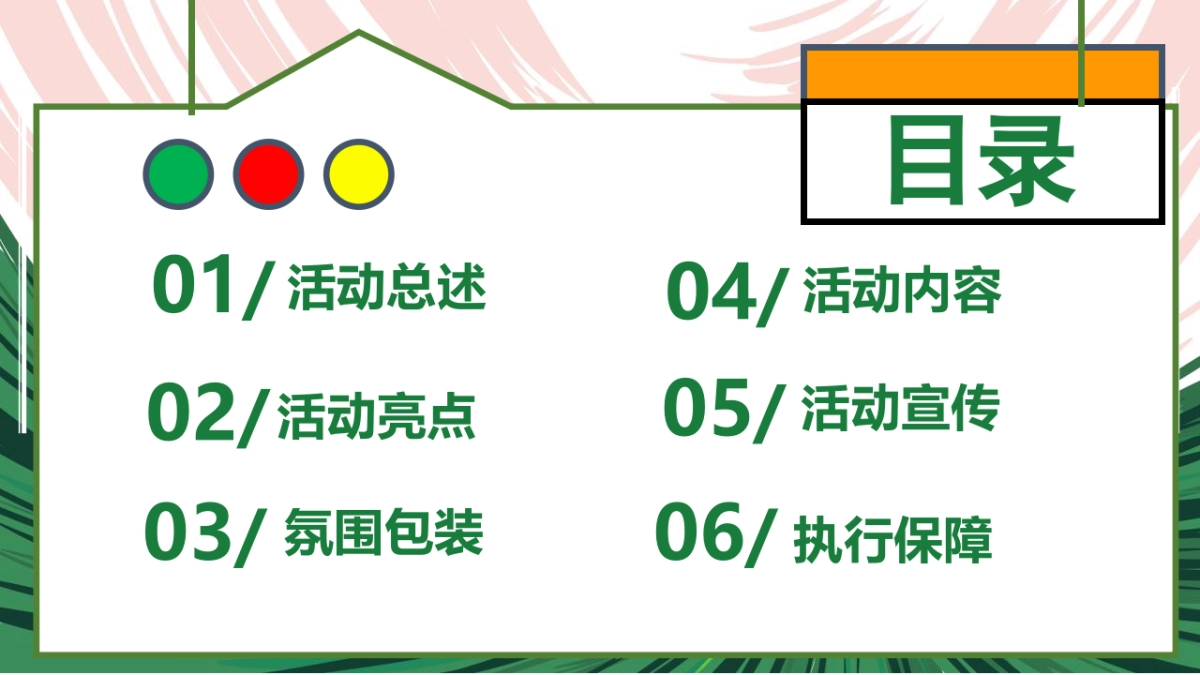 目录

01/ 活动总述

02/ 活动亮点

03/ 氛围包装

04/ 活动内容

05/ 活动宣传

06/ 执行保障